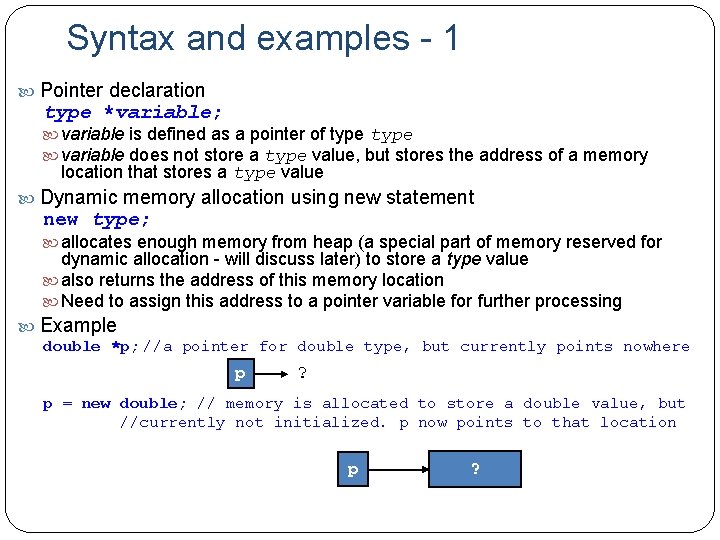 Syntax and examples - 1

Pointer declaration

type *variable;

variable is defined as a pointer of type type

variable does not store a type value, but stores the address of a memory location that stores a type value

Dynamic memory allocation using new statement

new type;

allocates enough memory from heap (a special part of memory reserved for dynamic allocation - will discuss later) to store a type value

also returns the address of this memory location

Need to assign this address to a pointer variable for further processing

Example

double *p;//a pointer for double type, but currently points nowhere

p

?

p = new double; // memory is allocated to store a double value, but //currently not initialized. p now points to that location

p

?